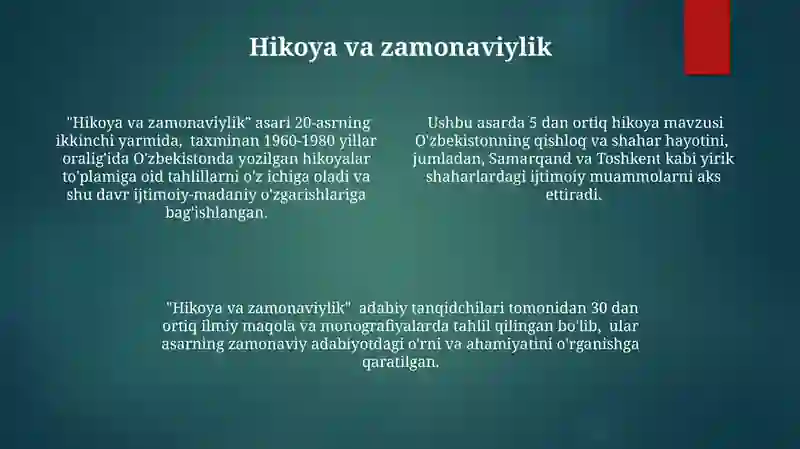 Hikoya va zamonaviylik

"Hikoya va zamonaviylik" asari 20-asrning ikkinchi yarmida, taxminan 1960-1980 yillar oralig'ida O'zbekistonda yozilgan hikoyalar to'plamiga oid tahlillarni o'z ichiga oladi va shu davr ijtimoiy-madaniy o'zgarishlariga bag'ishlangan.

Ushbu asarda 5 dan ortiq hikoya mavzusi O'zbekistonning qishloq va shahar hayotini, jumladan, Samarqand va Toshkent kabi yirik shaharlardagi ijtimoiy muammolarni aks ettiradi.

"Hikoya va zamonaviylik" adabiy tanqidchilari tomonidan 30 dan ortiq ilmiy maqola va monografiyalarda tahlil qilingan bo'lib, ular asarning zamonaviy adabiyotdagi o'rni va ahamiyatini o'rganishga qaratilgan.